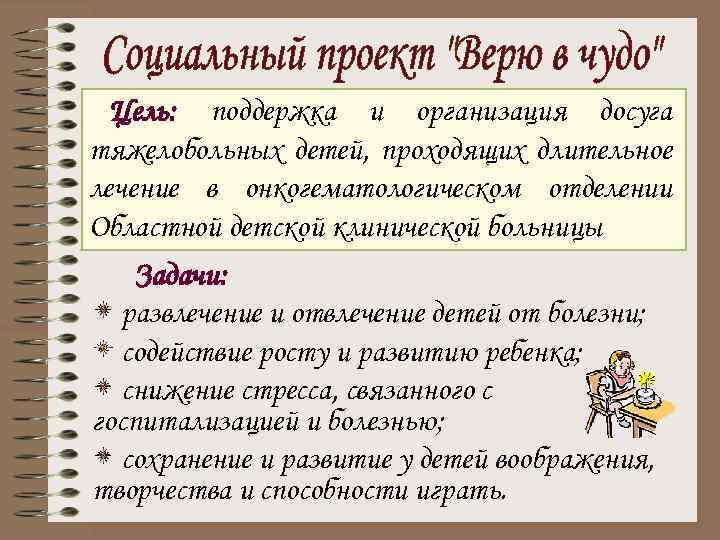 Социальный проект "Верю в чудо"

Цель: поддержка и организация досуга тяжелобольных детей, проходящих длительное лечение в онкогематологическом отделении Областной детской клинической больницы

Задачи:

* развлечение и отвлечение детей от болезни;
* содействие росту и развитию ребенка;
* снижение стресса, связанного с госпитализацией и болезнью;
* сохранение и развитие у детей воображения, творчества и способности играть.